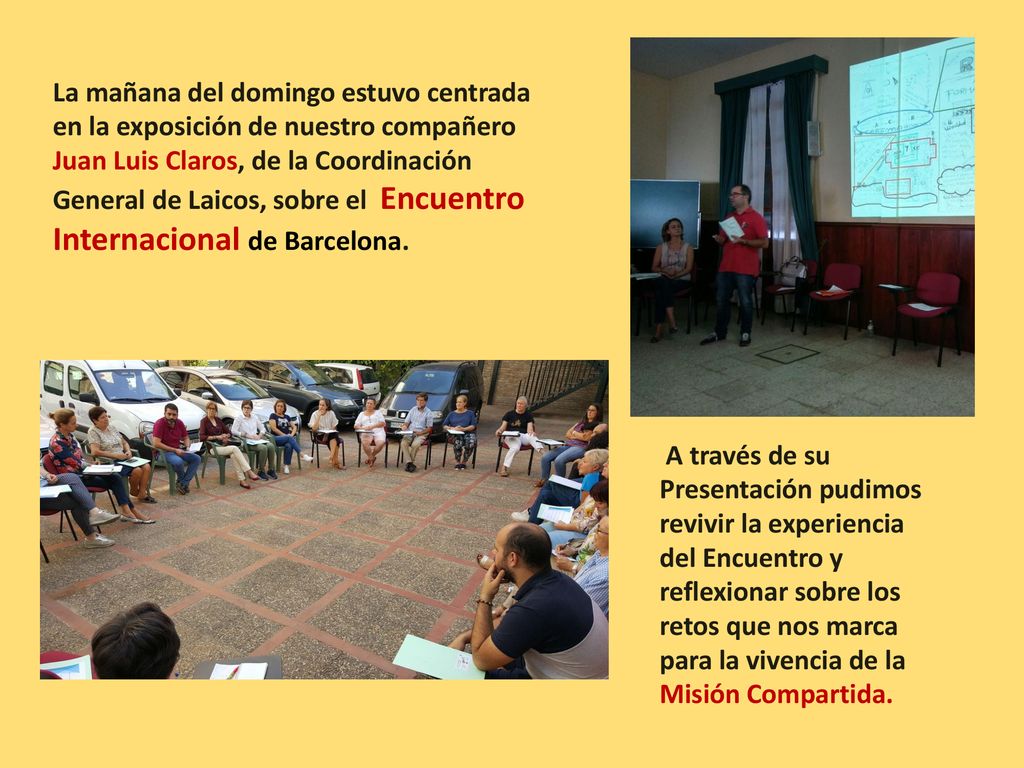 La mañana del domingo estuvo centrada en la exposición de nuestro compañero Juan Luis Claros, de la Coordinación General de Laicos, sobre el Encuentro Internacional de Barcelona.

A través de su Presentación pudimos revivir la experiencia del Encuentro y reflexionar sobre los retos que nos marca para la vivencia de la Misión Compartida.